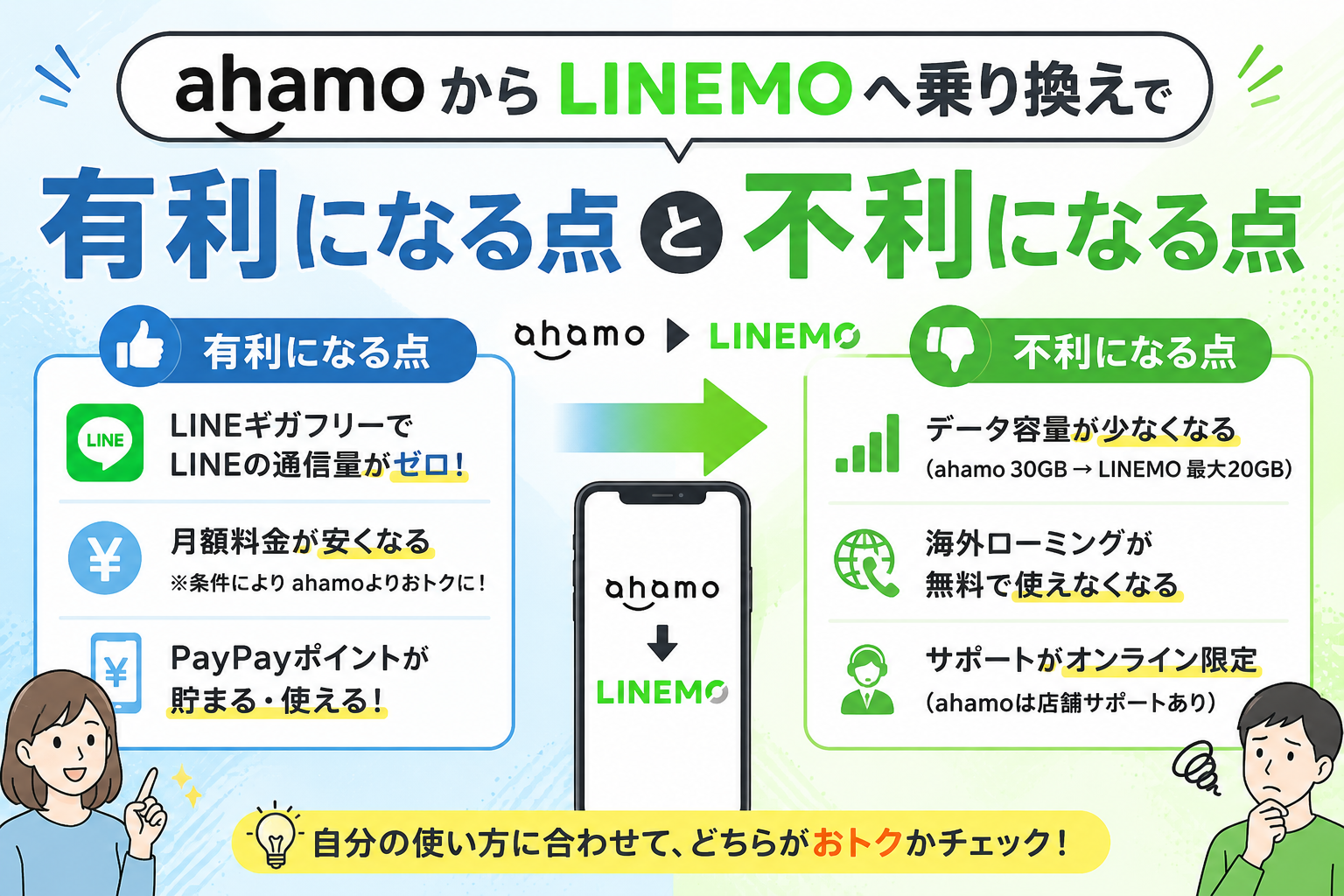 ahamo から LINEMO へ乗り換えで

有利になる点 と 不利になる点

有利になる点

LINE

LINEギガフリーで LINEの通信量がゼロ!

¥

月額料金が安くなる
※条件により ahamoよりおトクに!

¥

PayPayポイントが 貯まる・使える!

ahamo ▶ LINEMO

ahamo
LINEMO

不利になる点

データ容量が少なくなる
(ahamo 30GB → LINEMO 最大20GB)

海外ローミングが 無料で使えなくなる

サポートがオンライン限定
(ahamoは店舗サポートあり)

自分の使い方に合わせて、どちらがおトクかチェック!